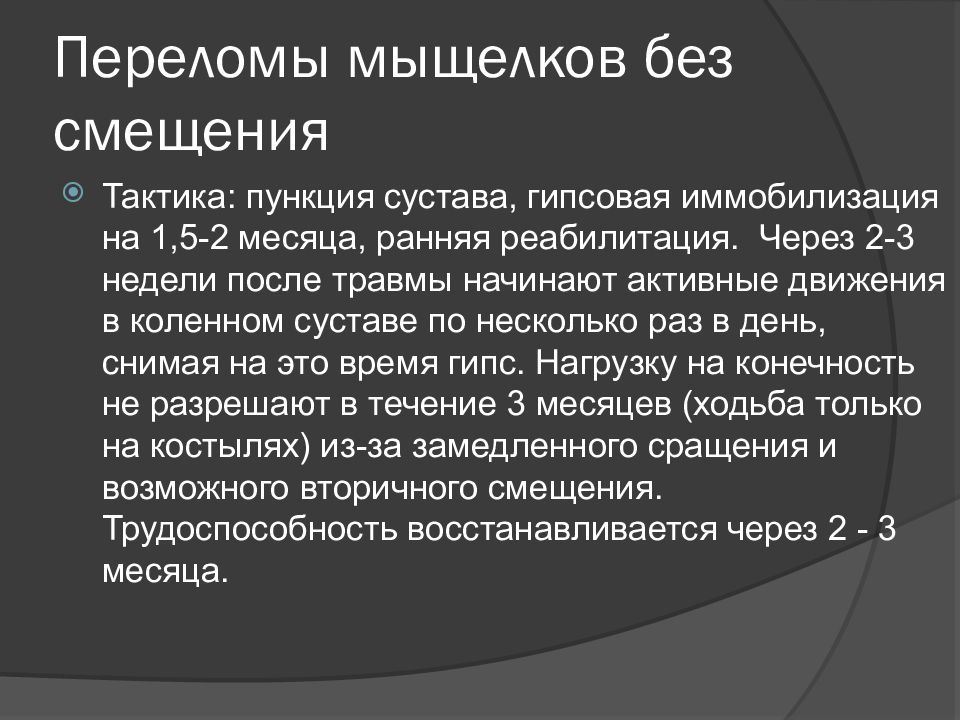 Переломы мыщелков без смещения

Тактика: пункция сустава, гипсовая иммобилизация на 1,5-2 месяца, ранняя реабилитация. Через 2-3 недели после травмы начинают активные движения в коленном суставе по несколько раз в день, снимая на это время гипс. Нагрузку на конечность не разрешают в течение 3 месяцев (ходьба только на костылях) из-за замедленного сращения и возможного вторичного смещения. Трудоспособность восстанавливается через 2 - 3 месяца.